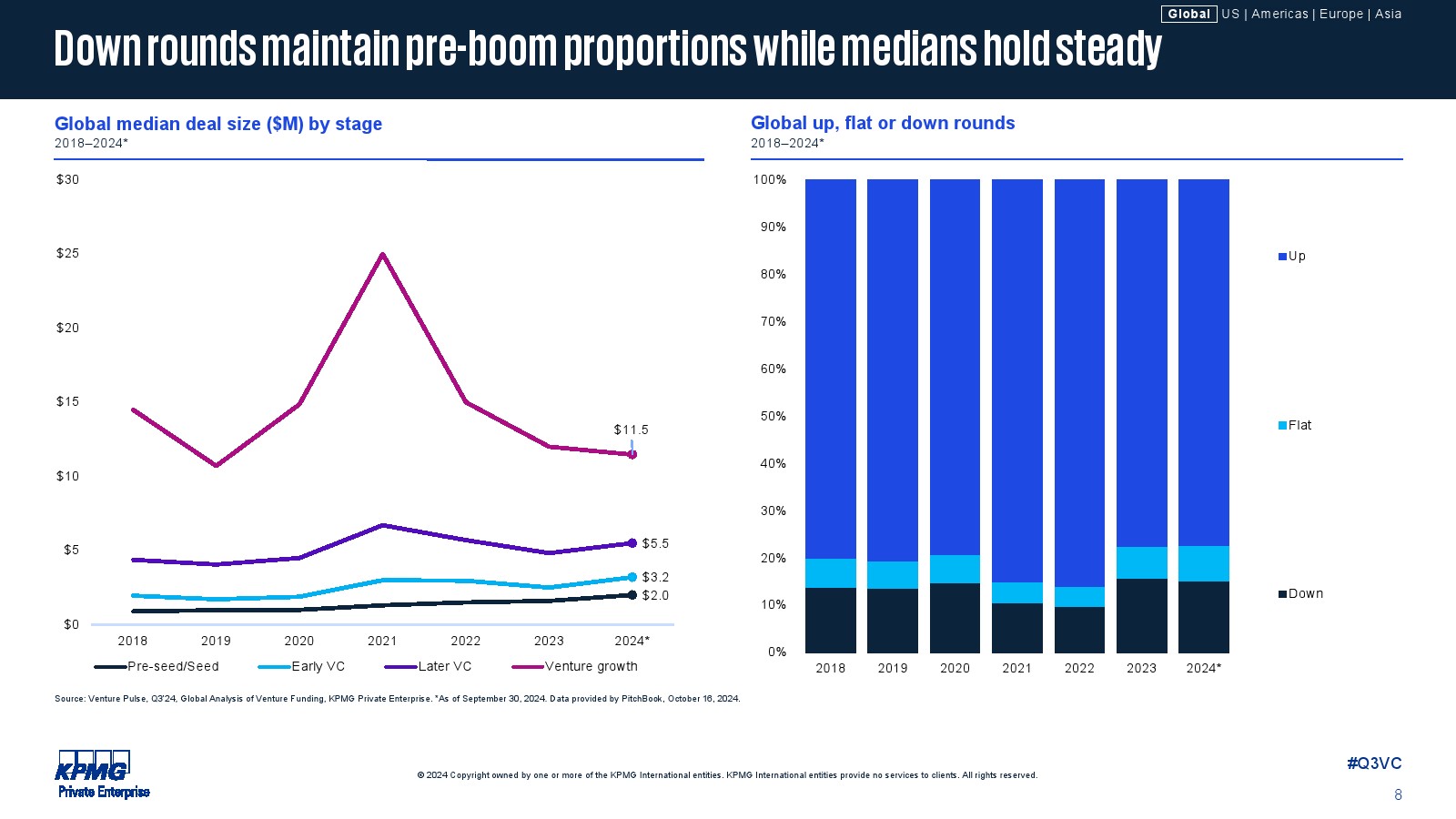 Global | US | Americas | Europe | Asia

Down rounds maintain pre-boom proportions while medians hold steady

Global median deal size ($M) by stage
2018–2024*

$30
$25
$20
$15
$10
$5
$0

$11.5
$5.5
$3.2
$2.0

2018 2019 2020 2021 2022 2023 2024*

Pre-seed/Seed Early VC Later VC Venture growth

Global up, flat or down rounds
2018–2024*

100%
90%
80%
70%
60%
50%
40%
30%
20%
10%
0%

2018 2019 2020 2021 2022 2023 2024*

Up
Flat
Down

Source: Venture Pulse, Q3'24, Global Analysis of Venture Funding, KPMG Private Enterprise. *As of September 30, 2024. Data provided by PitchBook, October 16, 2024.

KPMG
Private Enterprise

© 2024 Copyright owned by one or more of the KPMG International entities. KPMG International entities provide no services to clients. All rights reserved.

#Q3VC

8